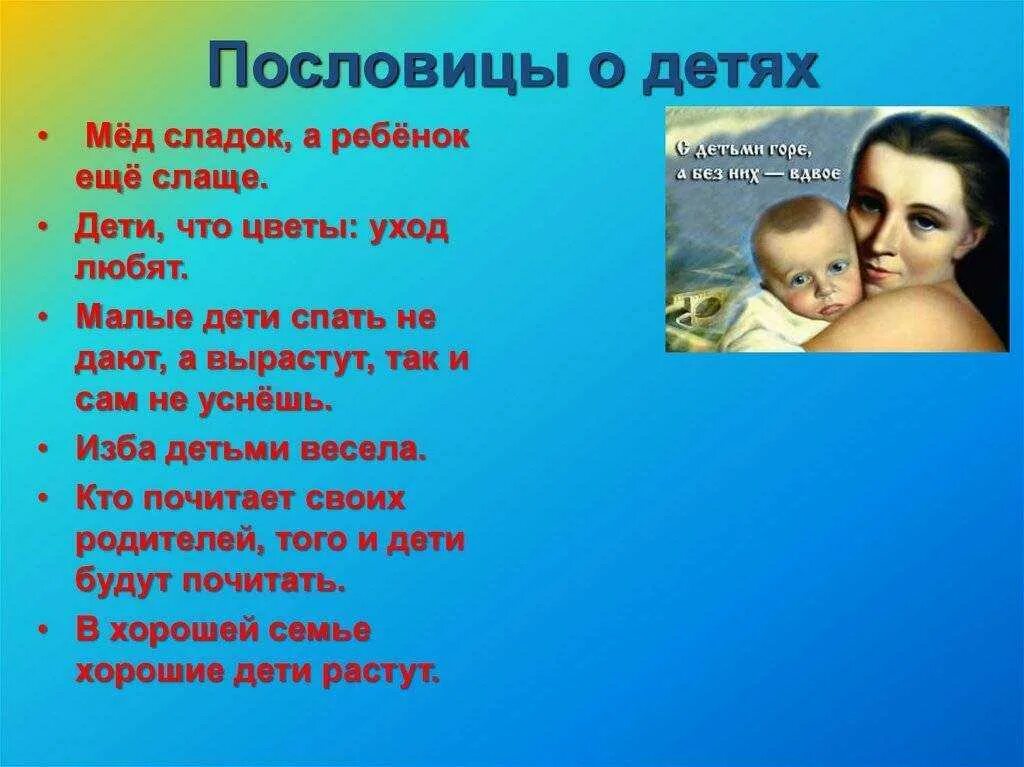 Пословицы о детях

• Мёд сладок, а ребёнок ещё слаще.
• Дети, что цветы: уход любят.
• Малые дети спать не дают, а вырастут, так и сам не уснёшь.
• Изба детьми весела.
• Кто почитает своих родителей, того и дети будут почитать.
• В хорошей семье хорошие дети растут.

С детьми горе, а без них — вдвое